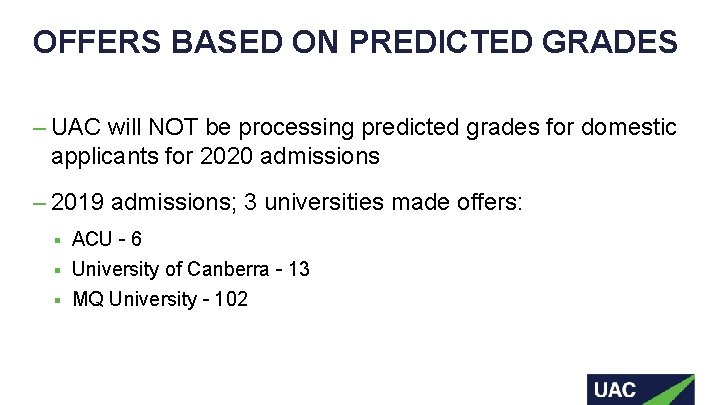 OFFERS BASED ON PREDICTED GRADES

– UAC will NOT be processing predicted grades for domestic applicants for 2020 admissions

– 2019 admissions; 3 universities made offers:

▪ ACU - 6
▪ University of Canberra - 13
▪ MQ University - 102

UAC